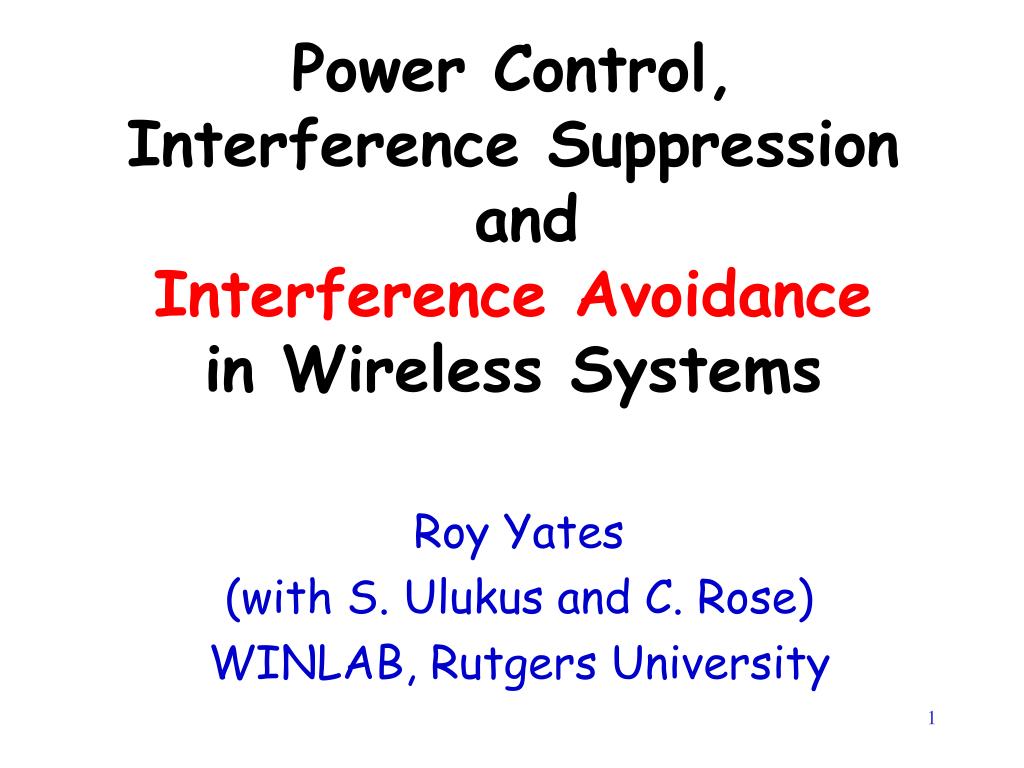 Power Control,
Interference Suppression
and
Interference Avoidance
in Wireless Systems

Roy Yates
(with S. Ulukus and C. Rose)
WINLAB, Rutgers University

1